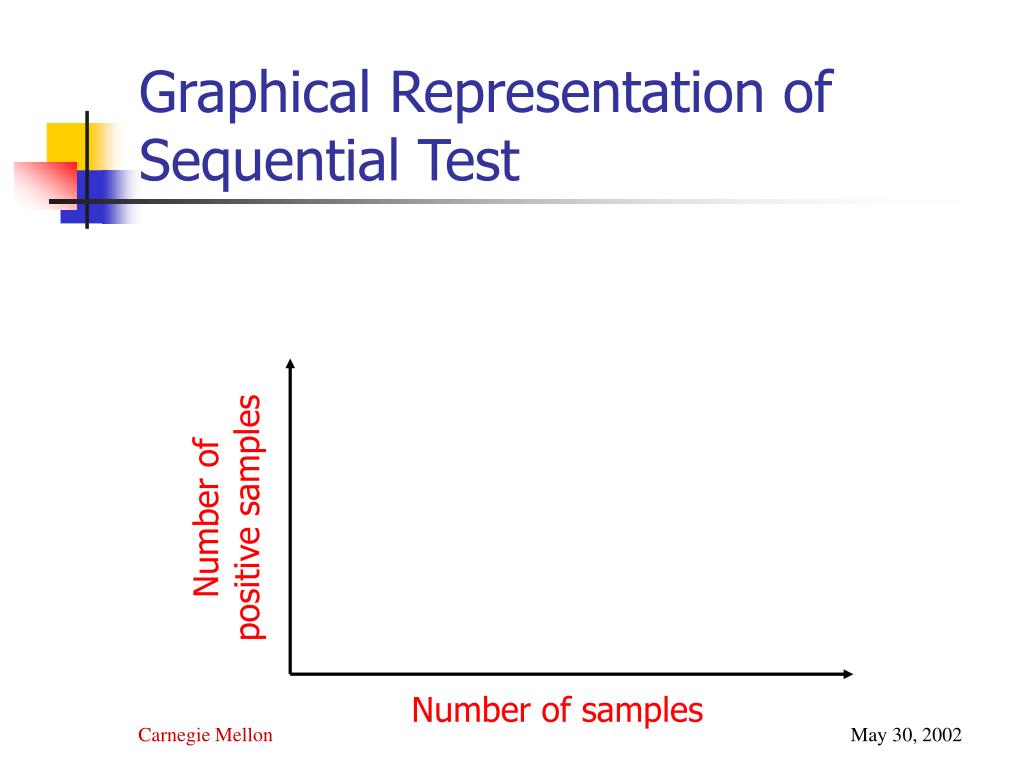 Graphical Representation of Sequential Test

Number of positive samples

Number of samples

Carnegie Mellon

May 30, 2002